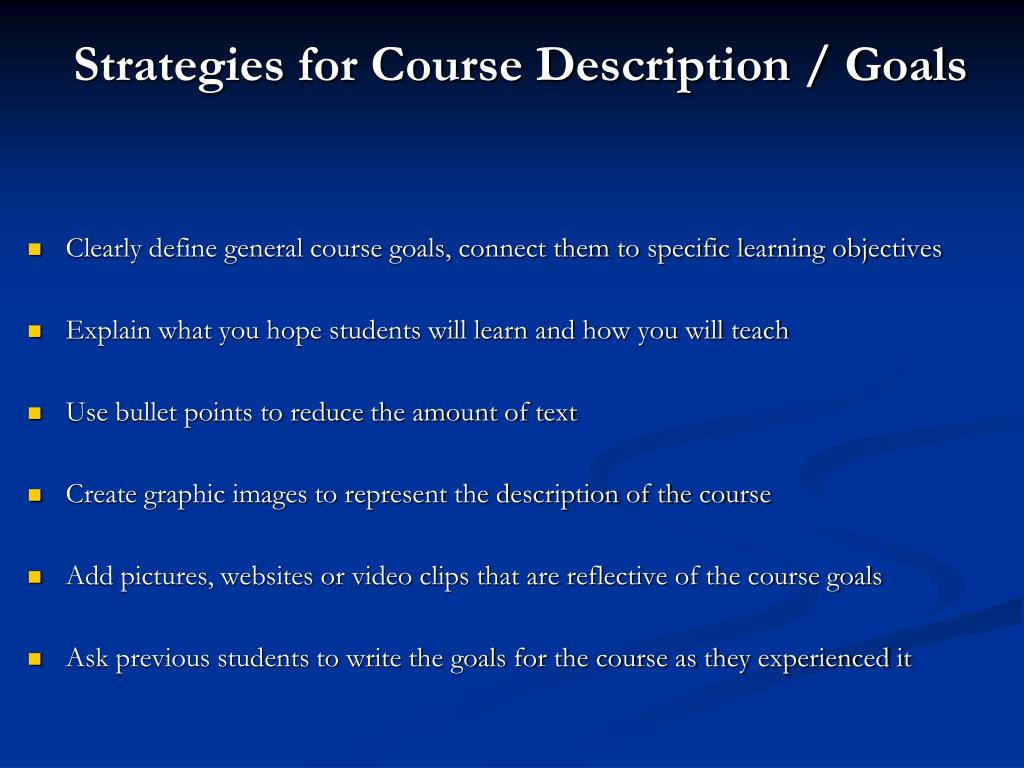 Strategies for Course Description / Goals

- Clearly define general course goals, connect them to specific learning objectives
- Explain what you hope students will learn and how you will teach
- Use bullet points to reduce the amount of text
- Create graphic images to represent the description of the course
- Add pictures, websites or video clips that are reflective of the course goals
- Ask previous students to write the goals for the course as they experienced it